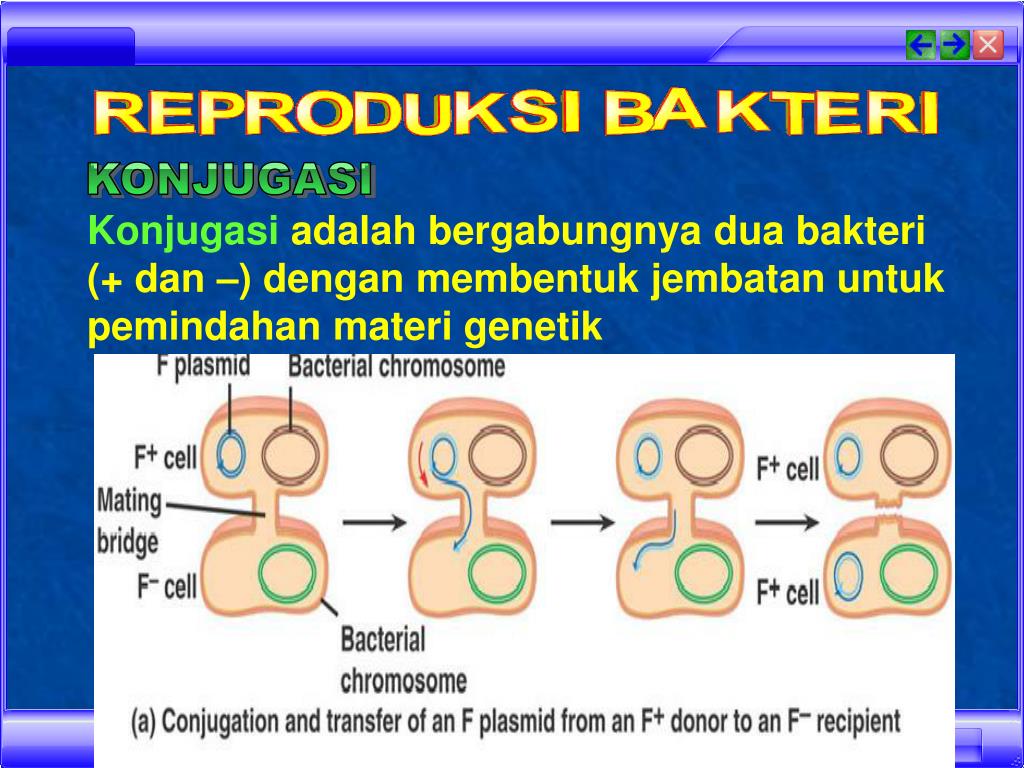 REPRODUKSI BAKTERI

KONJUGASI

Konjugasi adalah bergabungnya dua bakteri (+ dan –) dengan membentuk jembatan untuk pemindahan materi genetik

F plasmid

Bacterial chromosome

$F^+$ cell

Mating bridge

$F^-$ cell

Bacterial chromosome

$F^+$ cell

$F^+$ cell

(a) Conjugation and transfer of an F plasmid from an $F^+$ donor to an $F^-$ recipient